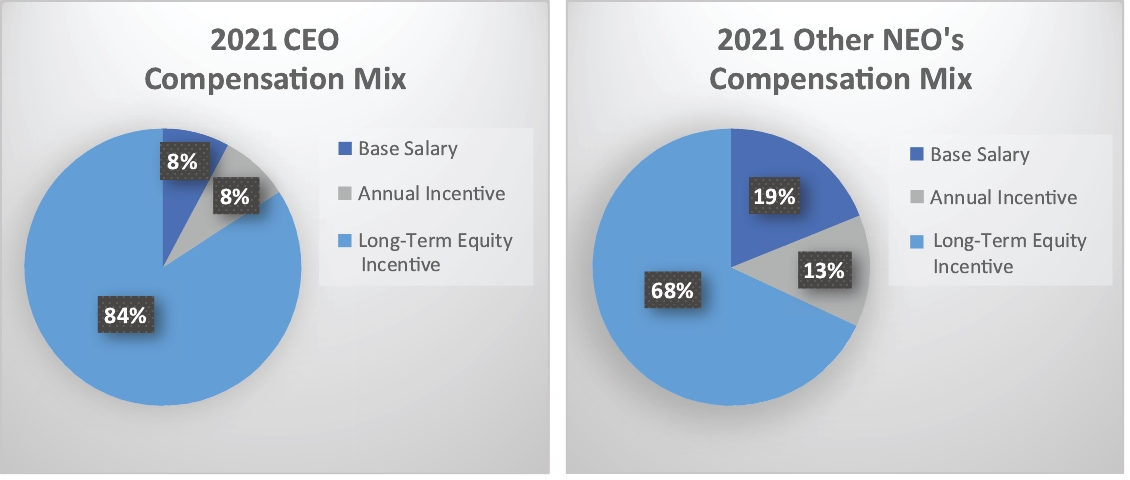 2021 CEO Compensation Mix

8%
8%
84%

Base Salary
Annual Incentive
Long-Term Equity Incentive

2021 Other NEO's Compensation Mix

19%
13%
68%

Base Salary
Annual Incentive
Long-Term Equity Incentive